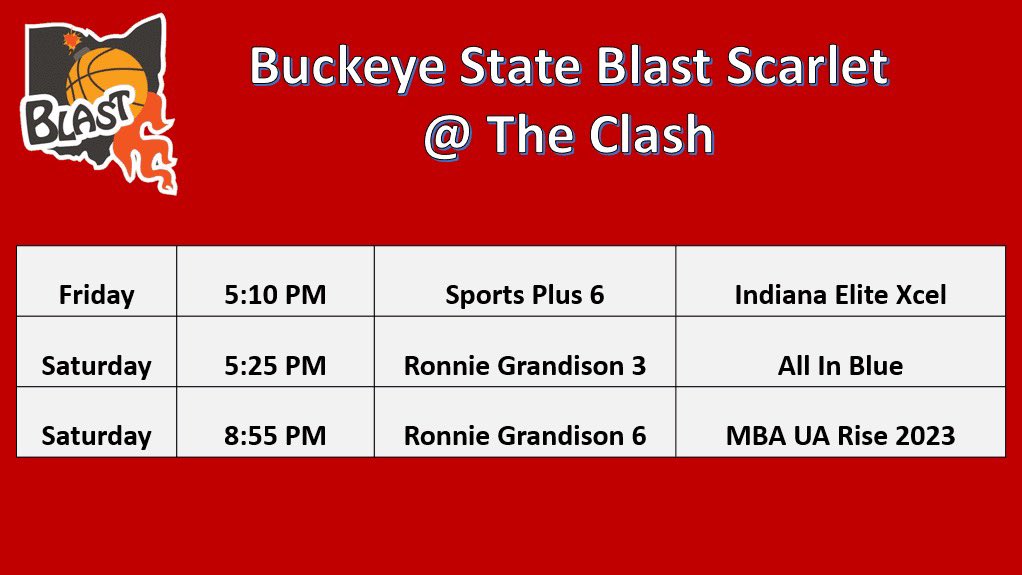 BLAST

Buckeye State Blast Scarlet
@ The Clash

| Friday | 5:10 PM | Sports Plus 6 | Indiana Elite Xcel |
|---|---|---|---|
| Saturday | 5:25 PM | Ronnie Grandison 3 | All In Blue |
| Saturday | 8:55 PM | Ronnie Grandison 6 | MBA UA Rise 2023 |